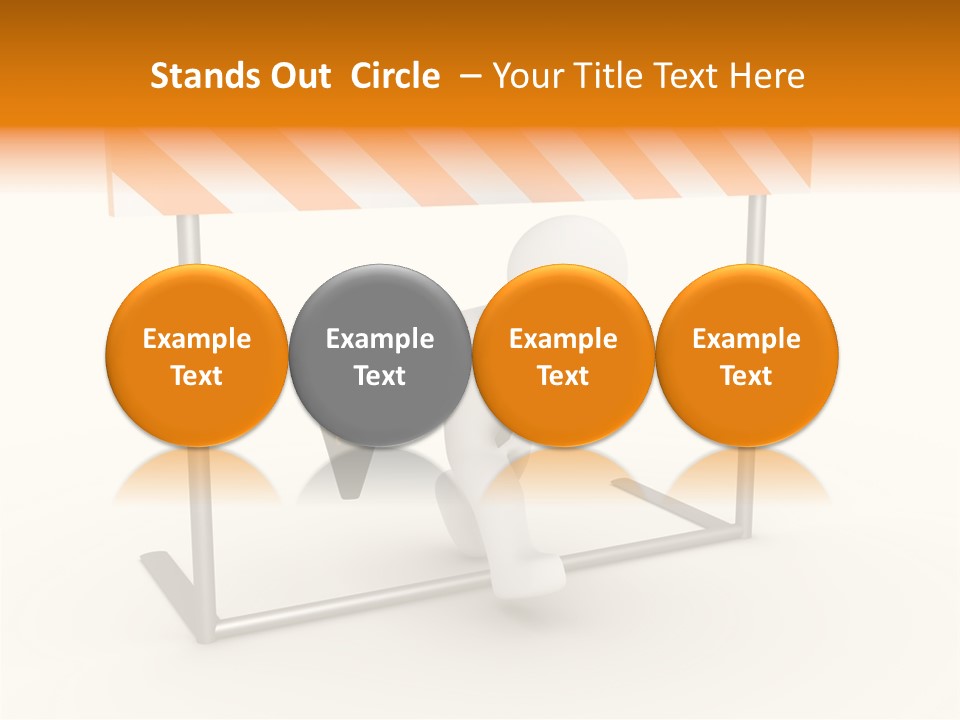 Stands Out Circle – Your Title Text Here

Example Text

Example Text

Example Text

Example Text